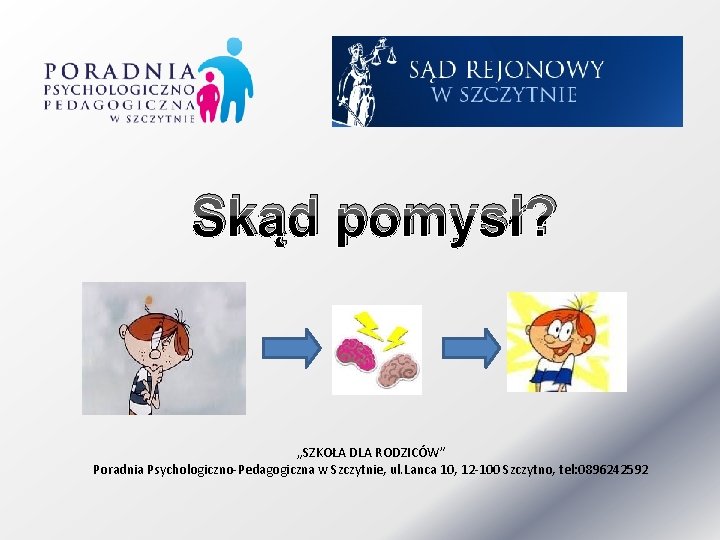 PORADNIA PSYCHOLOGICZNO PEDAGOGICZNA W SZCZYTNIE

SĄD REJONOWY W SZCZYTNIE

Skąd pomysł?

„SZKOŁA DLA RODZICÓW”
Poradnia Psychologiczno-Pedagogiczna w Szczytnie, ul.Lanca 10, 12-100 Szczytno, tel:0896242592